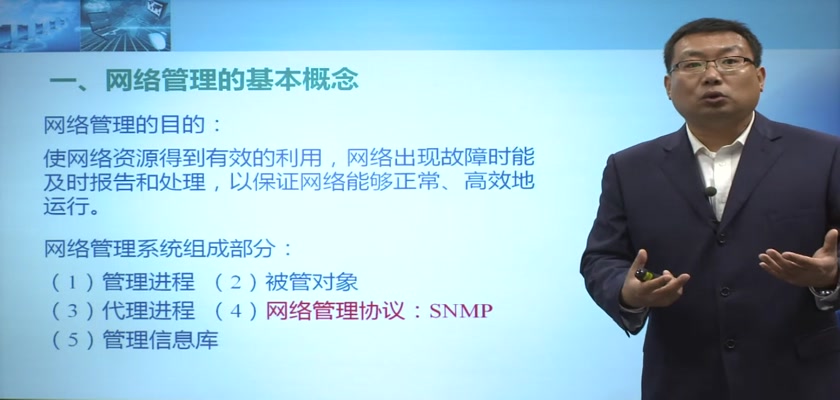 一、网络管理的基本概念

网络管理的目的：

使网络资源得到有效的利用，网络出现故障时能及时报告和处理，以保证网络能够正常、高效地运行。

网络管理系统组成部分：

（1）管理进程 （2）被管对象

（3）代理进程 （4）网络管理协议：SNMP

（5）管理信息库